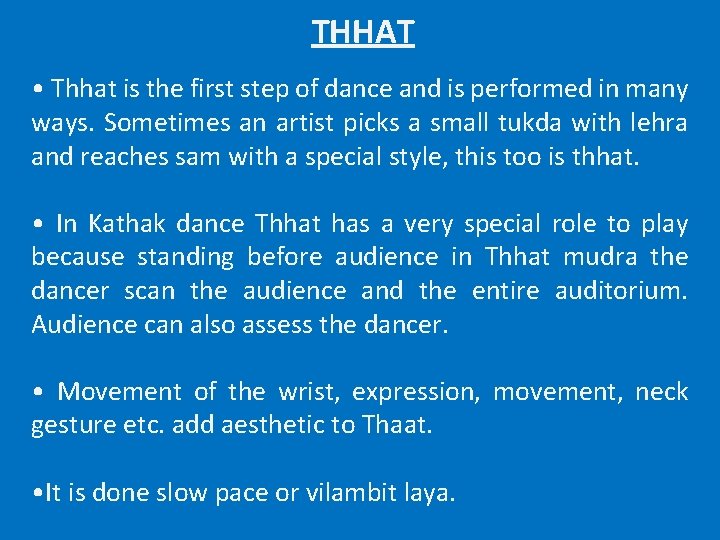 THHAT

• Thhat is the first step of dance and is performed in many ways. Sometimes an artist picks a small tukda with lehra and reaches sam with a special style, this too is thhat.

• In Kathak dance Thhat has a very special role to play because standing before audience in Thhat mudra the dancer scan the audience and the entire auditorium. Audience can also assess the dancer.

• Movement of the wrist, expression, movement, neck gesture etc. add aesthetic to Thaat.

•It is done slow pace or vilambit laya.